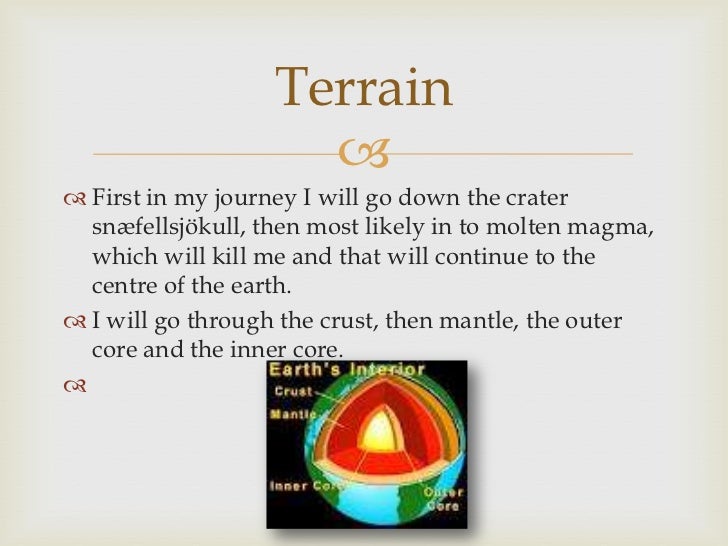 Terrain

First in my journey I will go down the crater snæfellsjökull, then most likely in to molten magma, which will kill me and that will continue to the centre of the earth.

I will go through the crust, then mantle, the outer core and the inner core.

Earth's Interior
Crust
Mantle
Inner Core
Outer Core